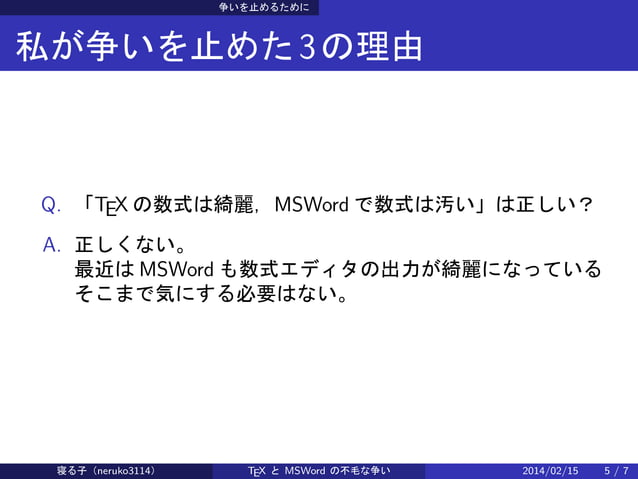 争いを止めるために

私が争いを止めた3の理由

Q. 「TEX の数式は綺麗，MSWord で数式は汚い」は正しい？

A. 正しくない。
最近は MSWord も数式エディタの出力が綺麗になっている
そこまで気にする必要はない。

寝る子（neruko3114） TEX と MSWord の不毛な争い 2014/02/15 5 / 7